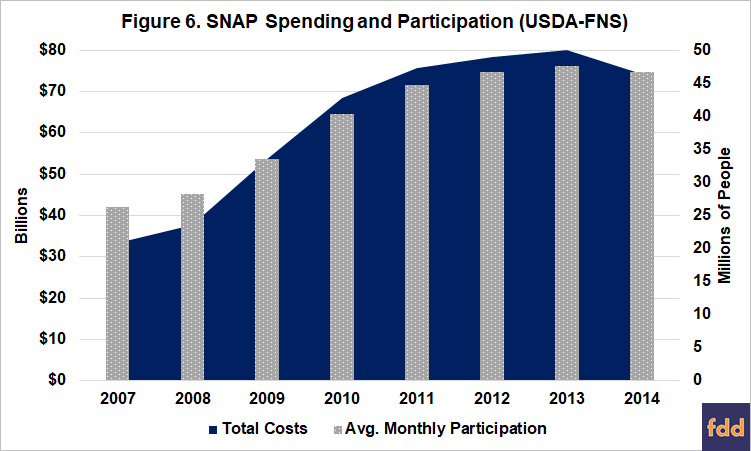 Figure 6. SNAP Spending and Participation (USDA-FNS)

Billions

$80
$70
$60
$50
$40
$30
$20
$10
$0

Millions of People

50
45
40
35
30
25
20
15
10
5
0

2007 2008 2009 2010 2011 2012 2013 2014

Total Costs Avg. Monthly Participation

fdd